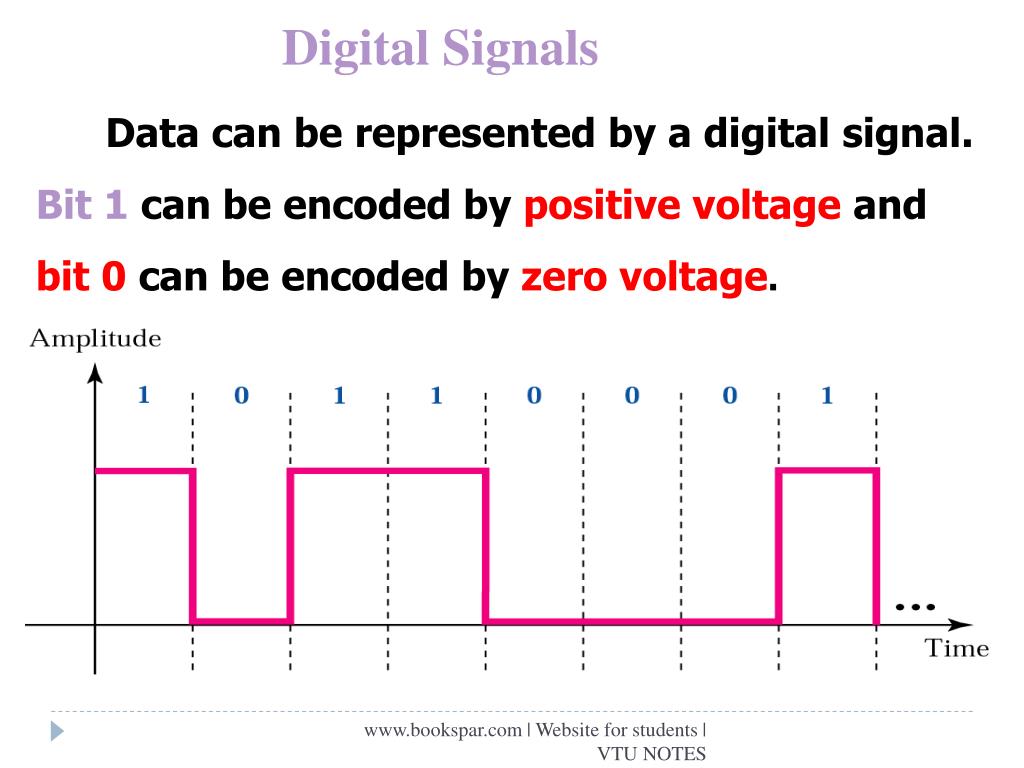 Digital Signals

Data can be represented by a digital signal.

Bit 1 can be encoded by positive voltage and bit 0 can be encoded by zero voltage.

Amplitude

1 0 1 1 0 0 0 1

...

Time

www.bookspar.com | Website for students | VTU NOTES